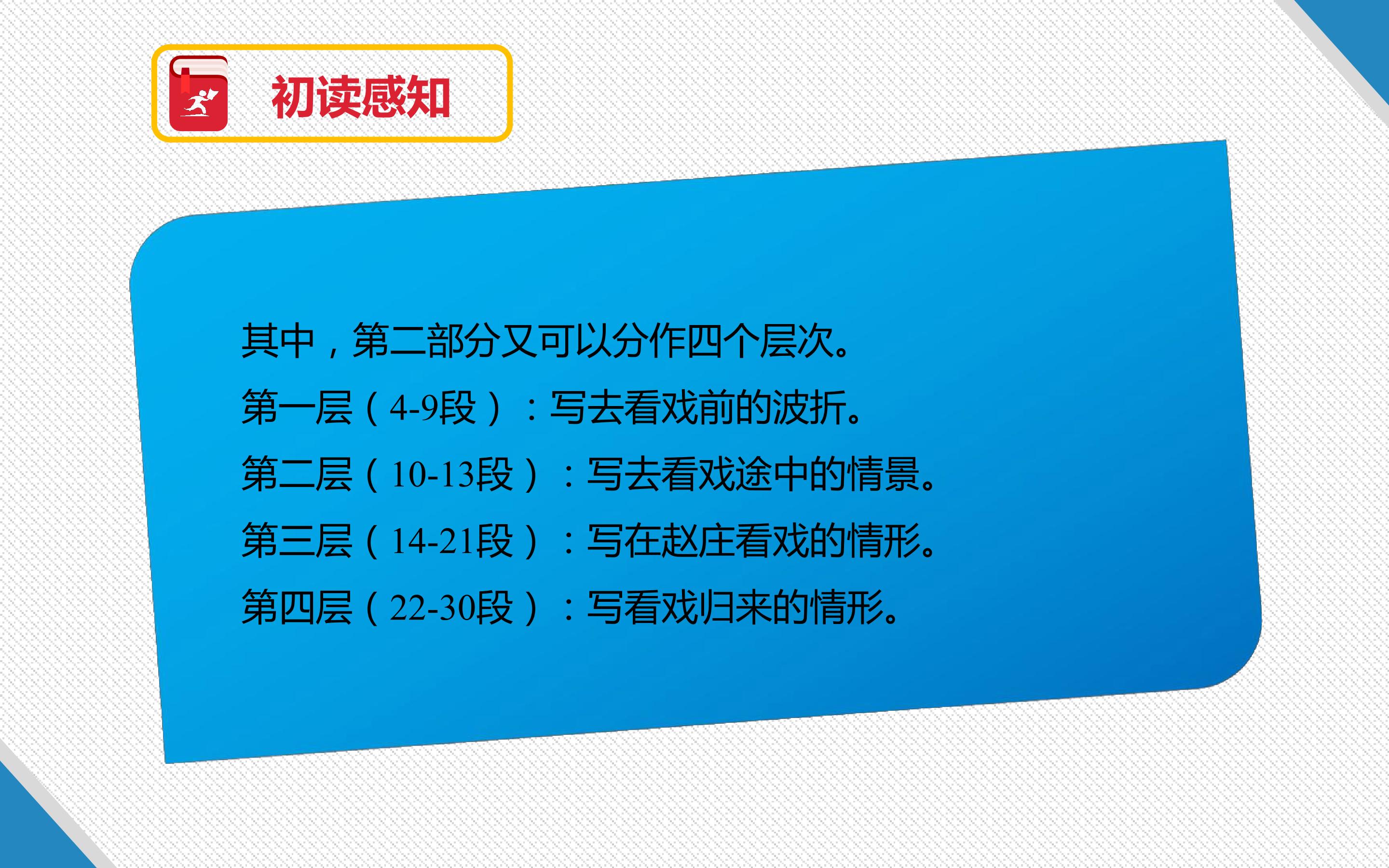 初读感知

其中，第二部分又可以分作四个层次。

第一层（4-9段）：写去看戏前的波折。

第二层（10-13段）：写去看戏途中的情景。

第三层（14-21段）：写在赵庄看戏的情形。

第四层（22-30段）：写看戏归来的情形。